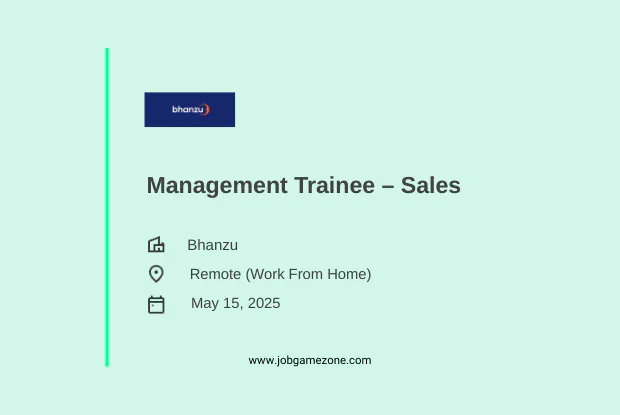 bhanzu

Management Trainee – Sales

Bhanzu

Remote (Work From Home)

May 15, 2025

www.jobgamezone.com